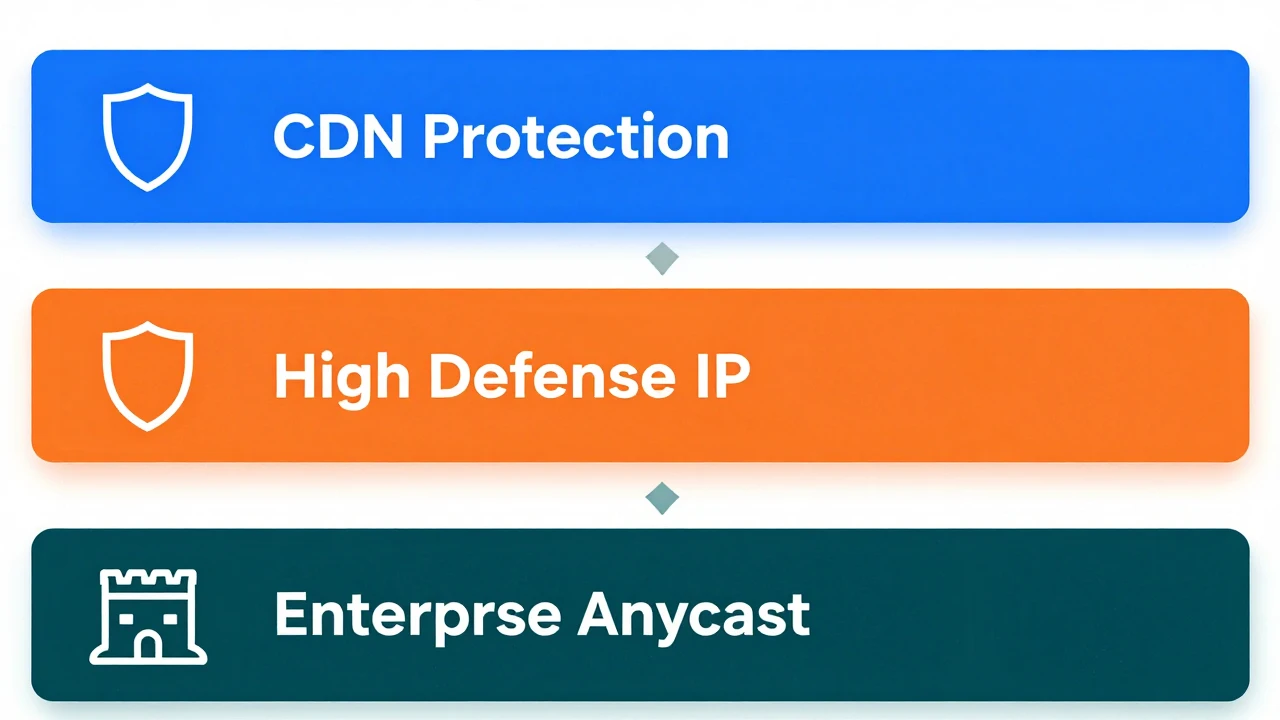 CDN Protection

High Defense IP

Enterprse Anycast